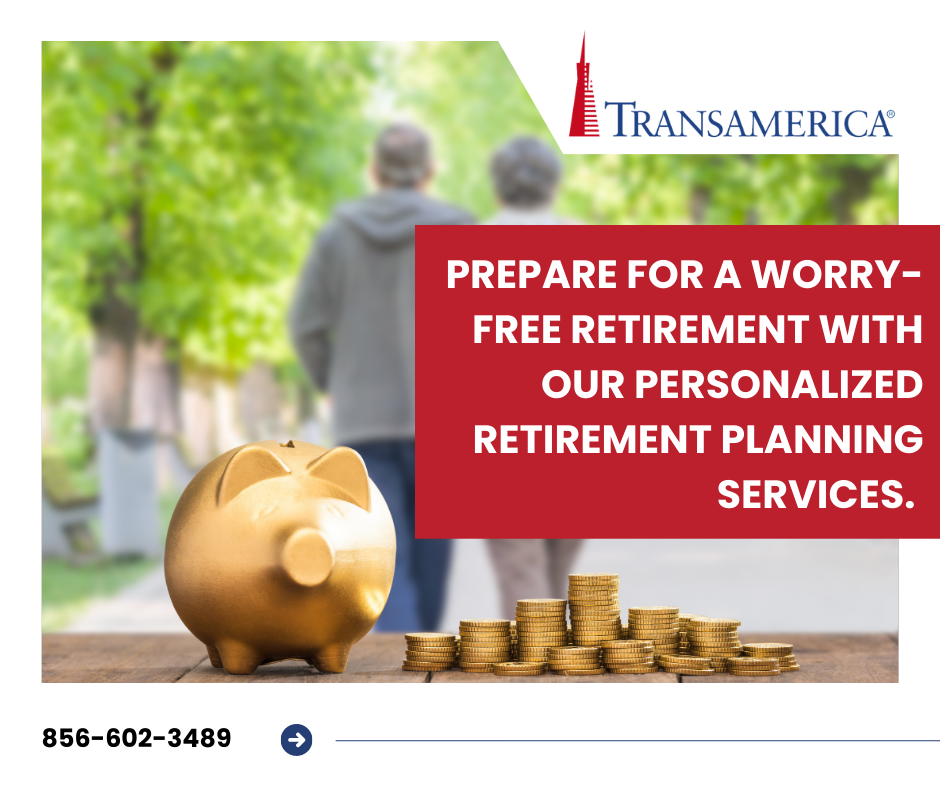 TRANSAMERICA®

PREPARE FOR A WORRY-FREE RETIREMENT WITH OUR PERSONALIZED RETIREMENT PLANNING SERVICES.

856-602-3489